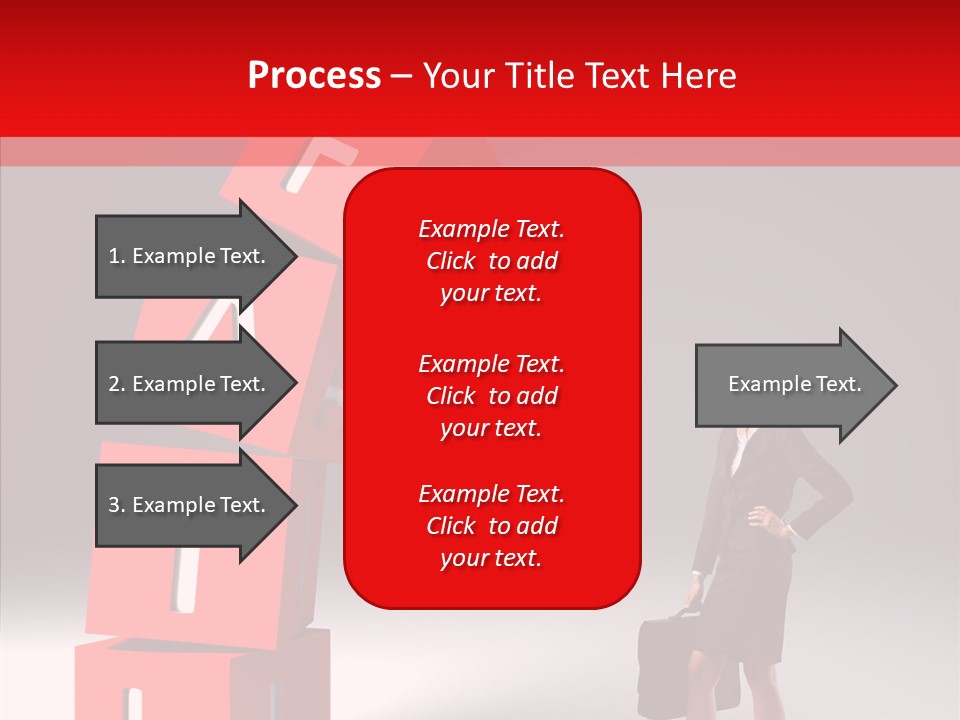 Process – Your Title Text Here

1. Example Text.

2. Example Text.

3. Example Text.

Example Text. Click to add your text.

Example Text. Click to add your text.

Example Text. Click to add your text.

Example Text.